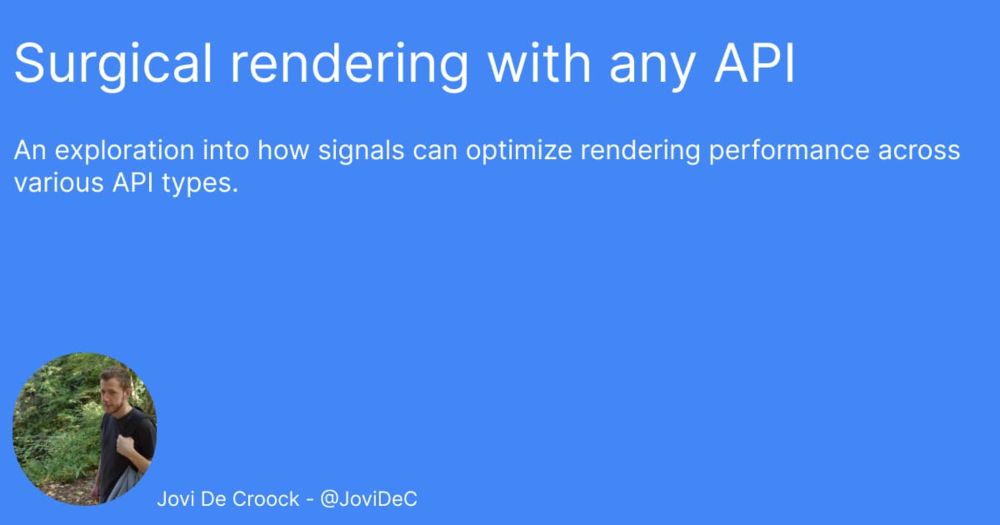 Surgical rendering with any API

An exploration into how signals can optimize rendering performance across various API types.

Jovi De Croock - @JoviDeC